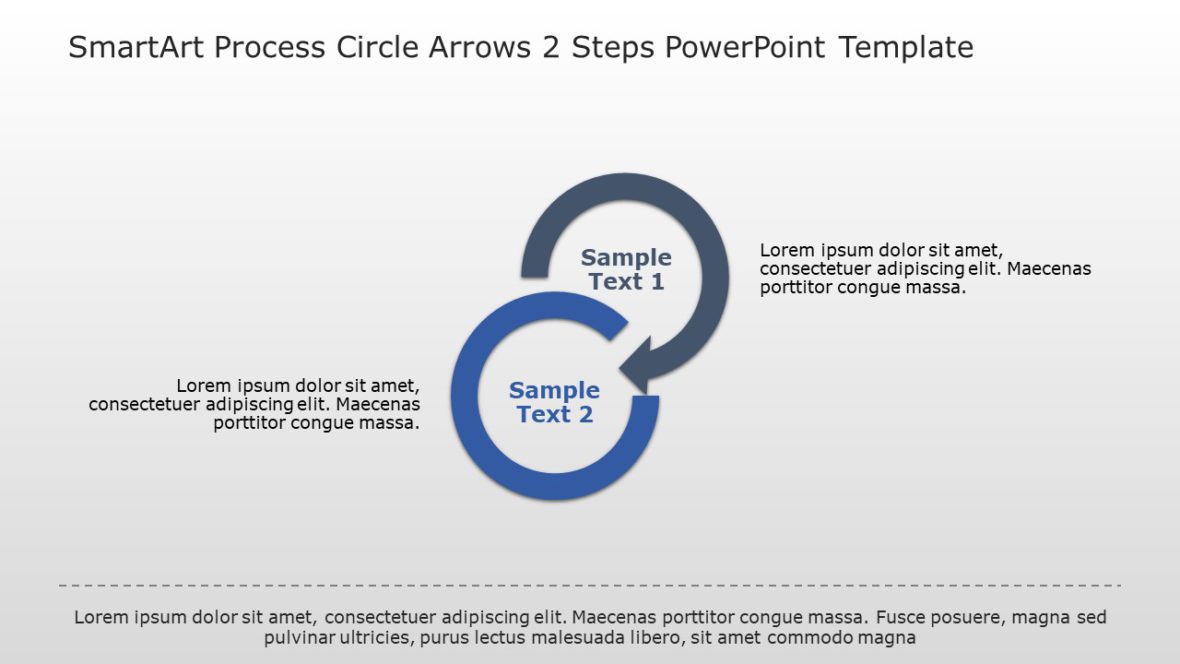 SmartArt Process Circle Arrows 2 Steps PowerPoint Template

Sample Text 1

Lorem ipsum dolor sit amet, consectetuer adipiscing elit. Maecenas porttitor congue massa.

Sample Text 2

Lorem ipsum dolor sit amet, consectetuer adipiscing elit. Maecenas porttitor congue massa.

Lorem ipsum dolor sit amet, consectetuer adipiscing elit. Maecenas porttitor congue massa. Fusce posuere, magna sed pulvinar ultricies, purus lectus malesuada libero, sit amet commodo magna